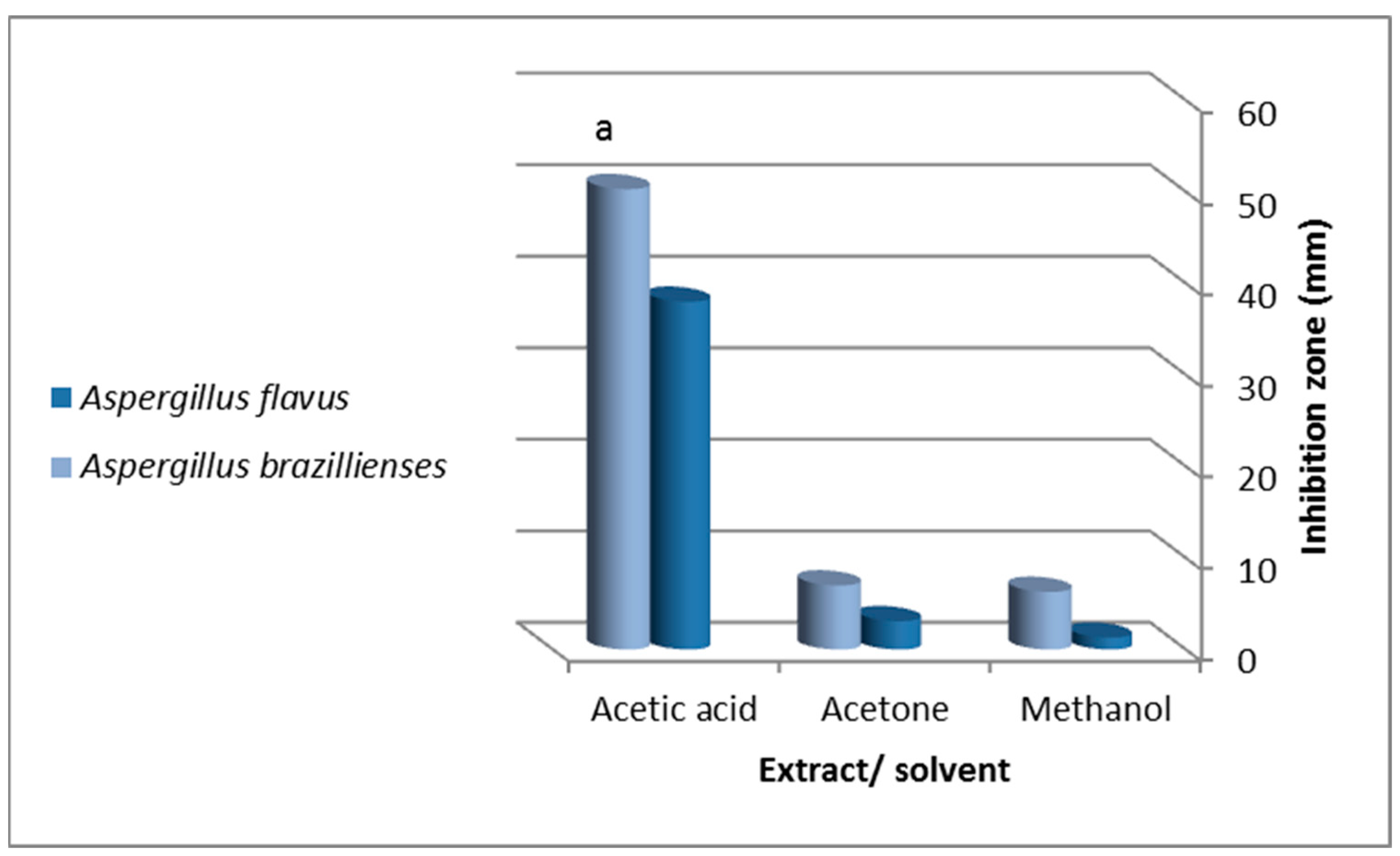 a

Aspergillus flavus

Aspergillus brazillienses

60
50
40
30
20
10
0

Inhibition zone (mm)

Acetic acid Acetone Methanol

Extract/ solvent